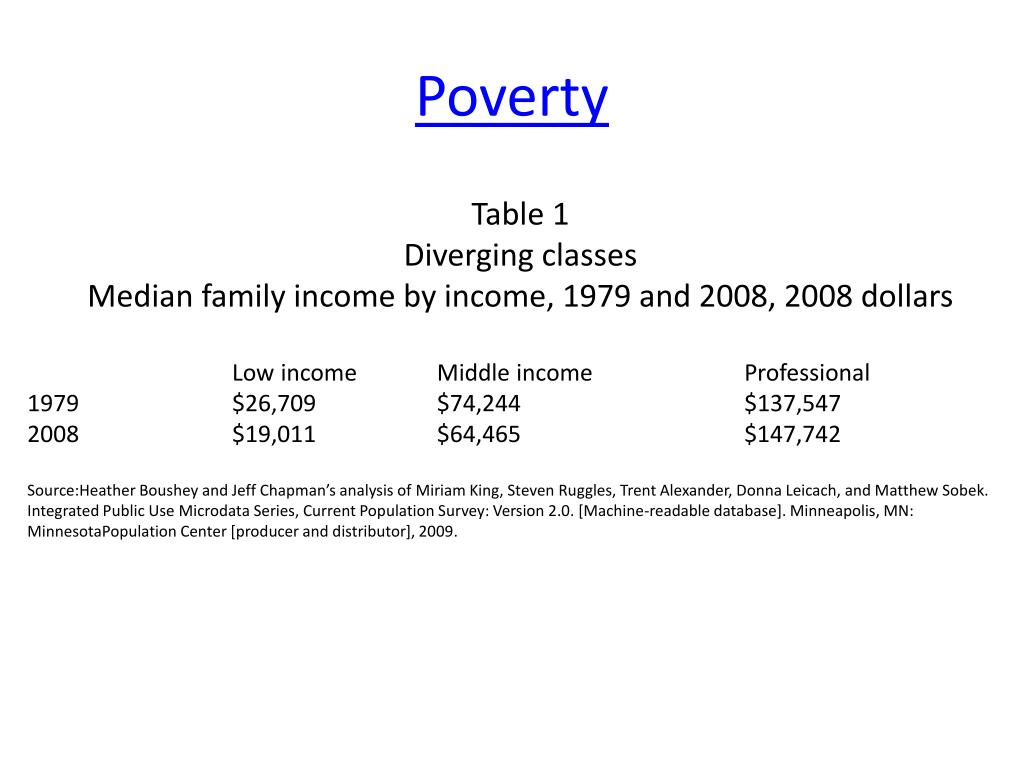 Poverty

Table 1
Diverging classes
Median family income by income, 1979 and 2008, 2008 dollars

| | Low income | Middle income | Professional |
|---|---|---|---|
| 1979 | \$26,709 | \$74,244 | \$137,547 |
| 2008 | \$19,011 | \$64,465 | \$147,742 |

Source:Heather Boushey and Jeff Chapman's analysis of Miriam King, Steven Ruggles, Trent Alexander, Donna Leicach, and Matthew Sobek. Integrated Public Use Microdata Series, Current Population Survey: Version 2.0. [Machine-readable database]. Minneapolis, MN: MinnesotaPopulation Center [producer and distributor], 2009.